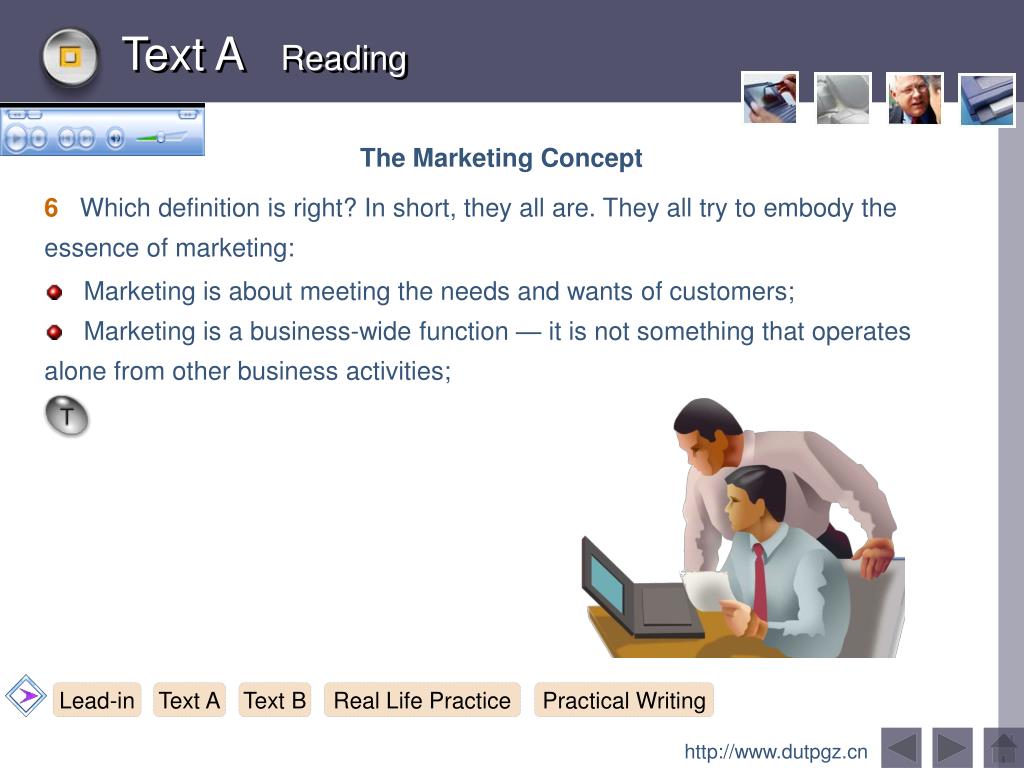 Text A Reading

The Marketing Concept

6 Which definition is right? In short, they all are. They all try to embody the essence of marketing:

Marketing is about meeting the needs and wants of customers;

Marketing is a business-wide function — it is not something that operates alone from other business activities;

T

Lead-in Text A Text B Real Life Practice Practical Writing

http://www.dutpgz.cn